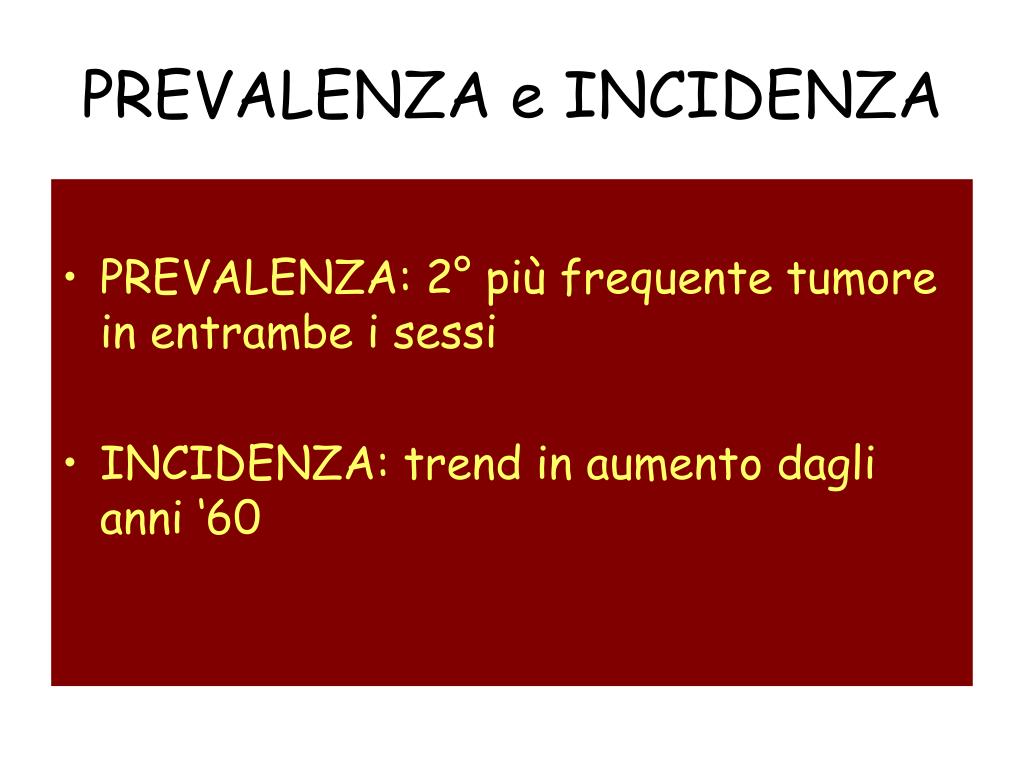 PREVALENZA e INCIDENZA

• PREVALENZA: 2° più frequente tumore in entrambe i sessi

• INCIDENZA: trend in aumento dagli anni ‘60